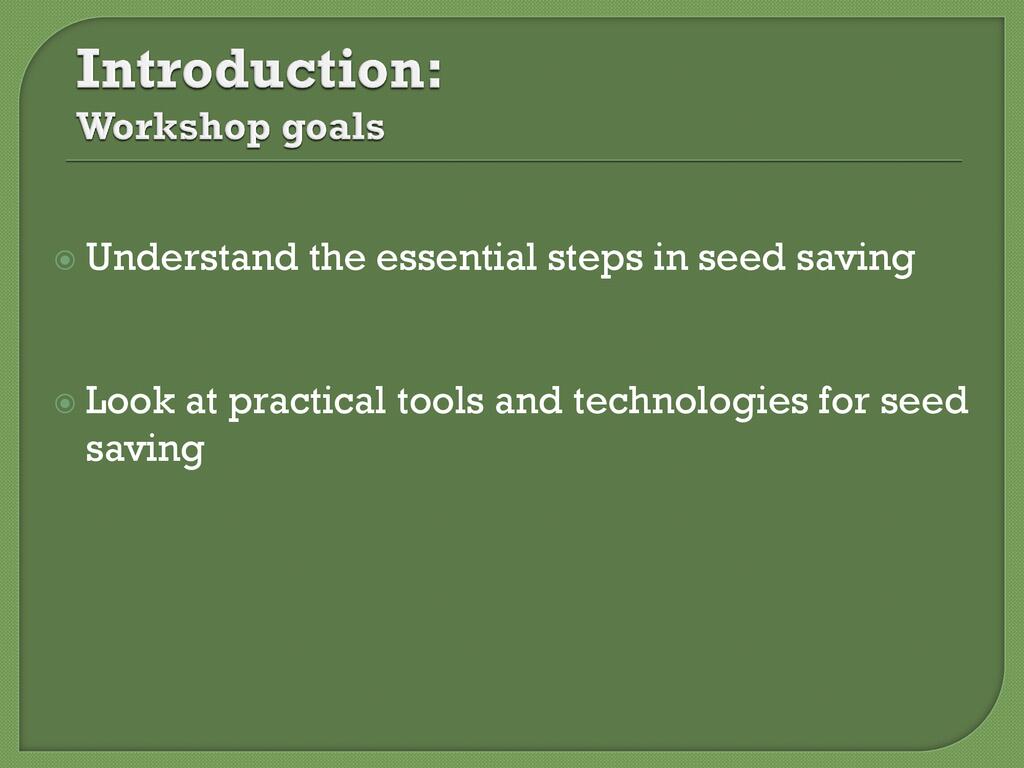 Introduction:
Workshop goals

Understand the essential steps in seed saving

Look at practical tools and technologies for seed saving